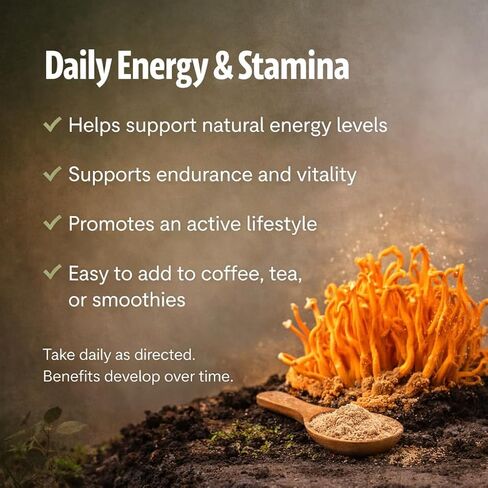 Daily Energy & Stamina

✓ Helps support natural energy levels

✓ Supports endurance and vitality

✓ Promotes an active lifestyle

✓ Easy to add to coffee, tea, or smoothies

Take daily as directed.
Benefits develop over time.